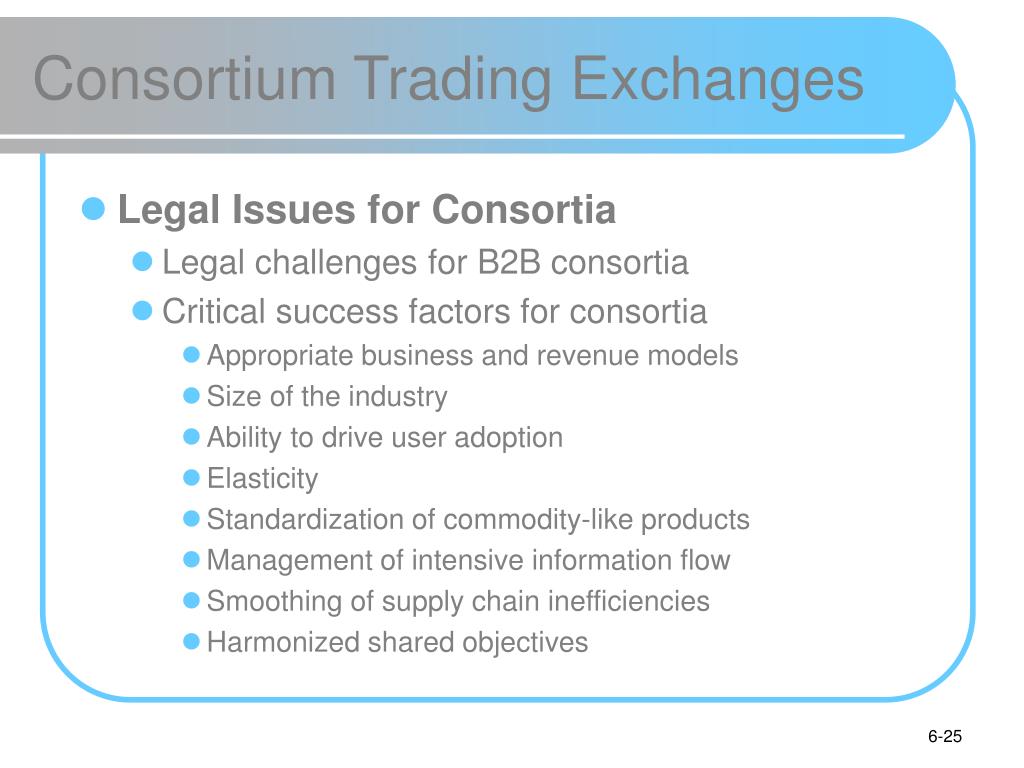 Consortium Trading Exchanges

- Legal Issues for Consortia
  - Legal challenges for B2B consortia
  - Critical success factors for consortia
    - Appropriate business and revenue models
    - Size of the industry
    - Ability to drive user adoption
    - Elasticity
    - Standardization of commodity-like products
    - Management of intensive information flow
    - Smoothing of supply chain inefficiencies
    - Harmonized shared objectives

6-25